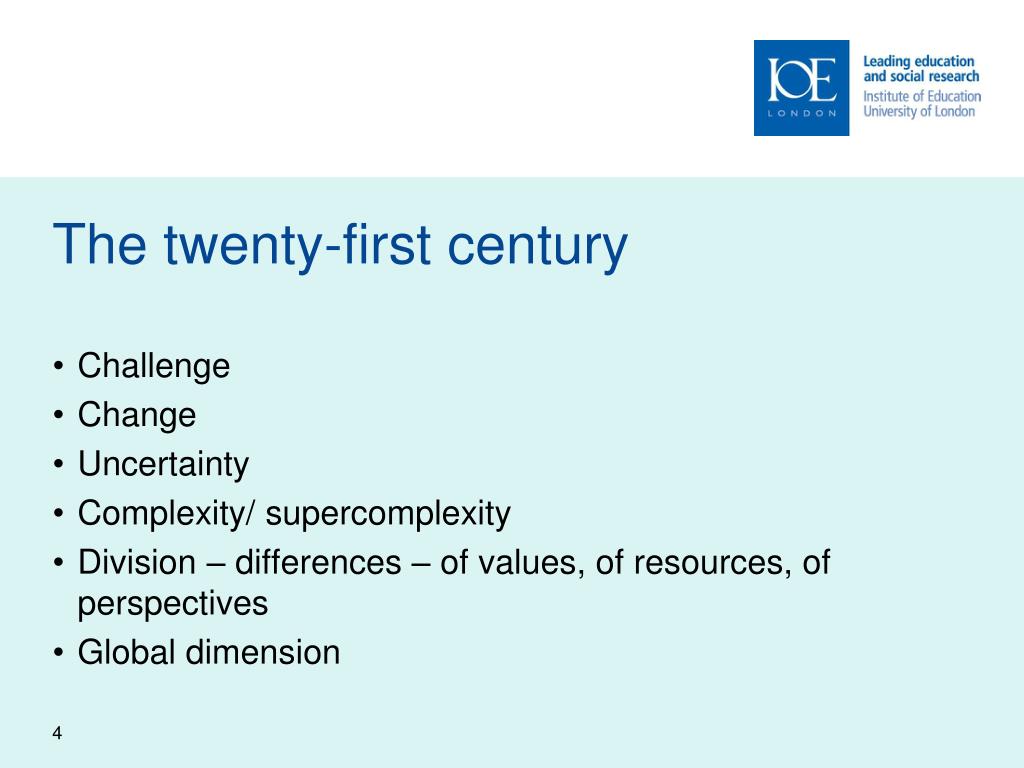 IOE
LONDON

Leading education and social research
Institute of Education
University of London

The twenty-first century

• Challenge
• Change
• Uncertainty
• Complexity/ supercomplexity
• Division – differences – of values, of resources, of perspectives
• Global dimension

4